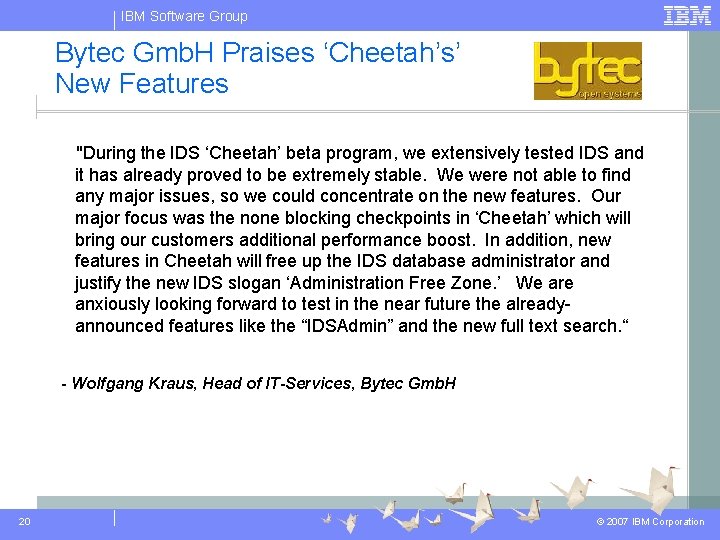 IBM Software Group

IBM

Bytec GmbH Praises ‘Cheetah’s’ New Features

bytec
open systems

"During the IDS ‘Cheetah’ beta program, we extensively tested IDS and it has already proved to be extremely stable. We were not able to find any major issues, so we could concentrate on the new features. Our major focus was the none blocking checkpoints in ‘Cheetah’ which will bring our customers additional performance boost. In addition, new features in Cheetah will free up the IDS database administrator and justify the new IDS slogan ‘Administration Free Zone.’ We are anxiously looking forward to test in the near future the already-announced features like the “IDSAdmin” and the new full text search.“

- Wolfgang Kraus, Head of IT-Services, Bytec GmbH

20

© 2007 IBM Corporation